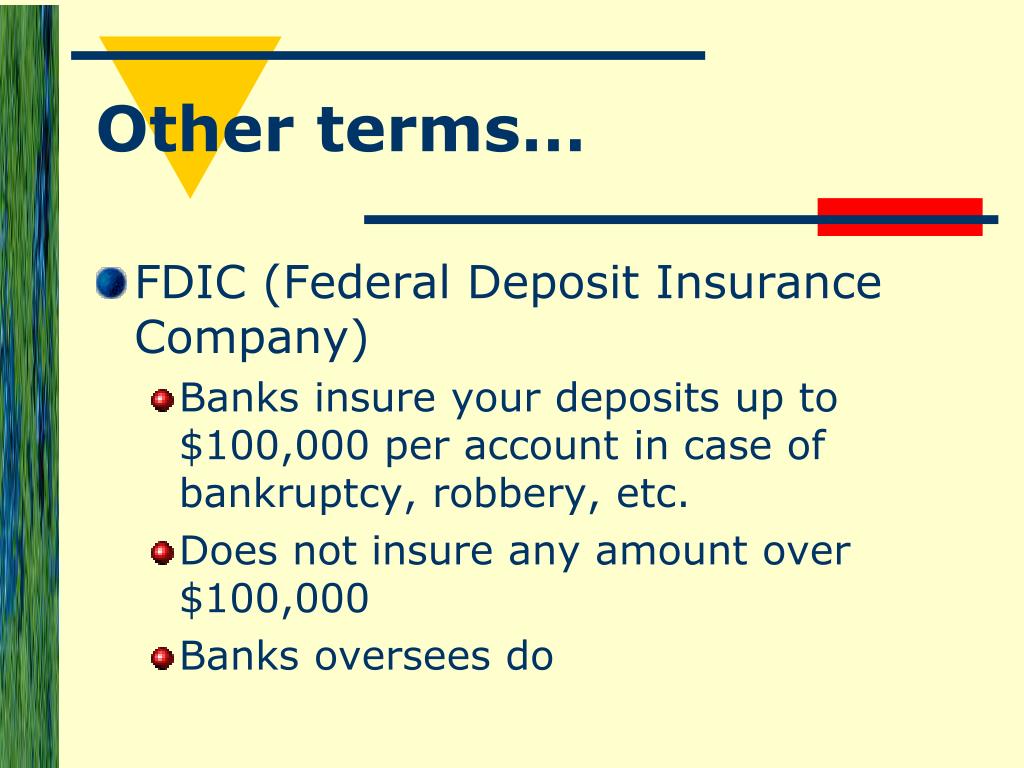 Other terms…

FDIC (Federal Deposit Insurance Company)

Banks insure your deposits up to \$100,000 per account in case of bankruptcy, robbery, etc.

Does not insure any amount over \$100,000

Banks oversees do